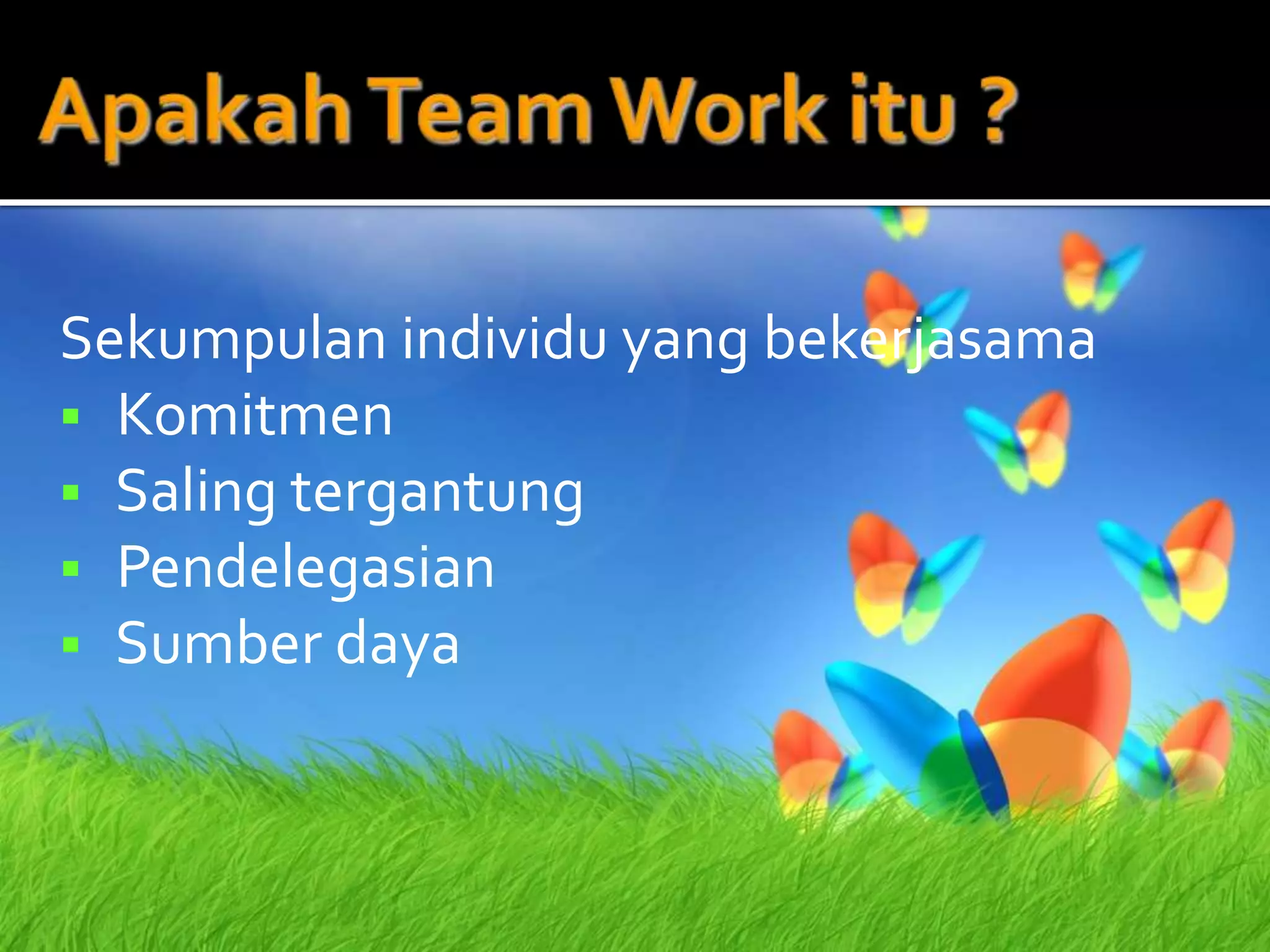 Apakah Team Work itu ?

Sekumpulan individu yang bekerjasama
- Komitmen
- Saling tergantung
- Pendelegasian
- Sumber daya